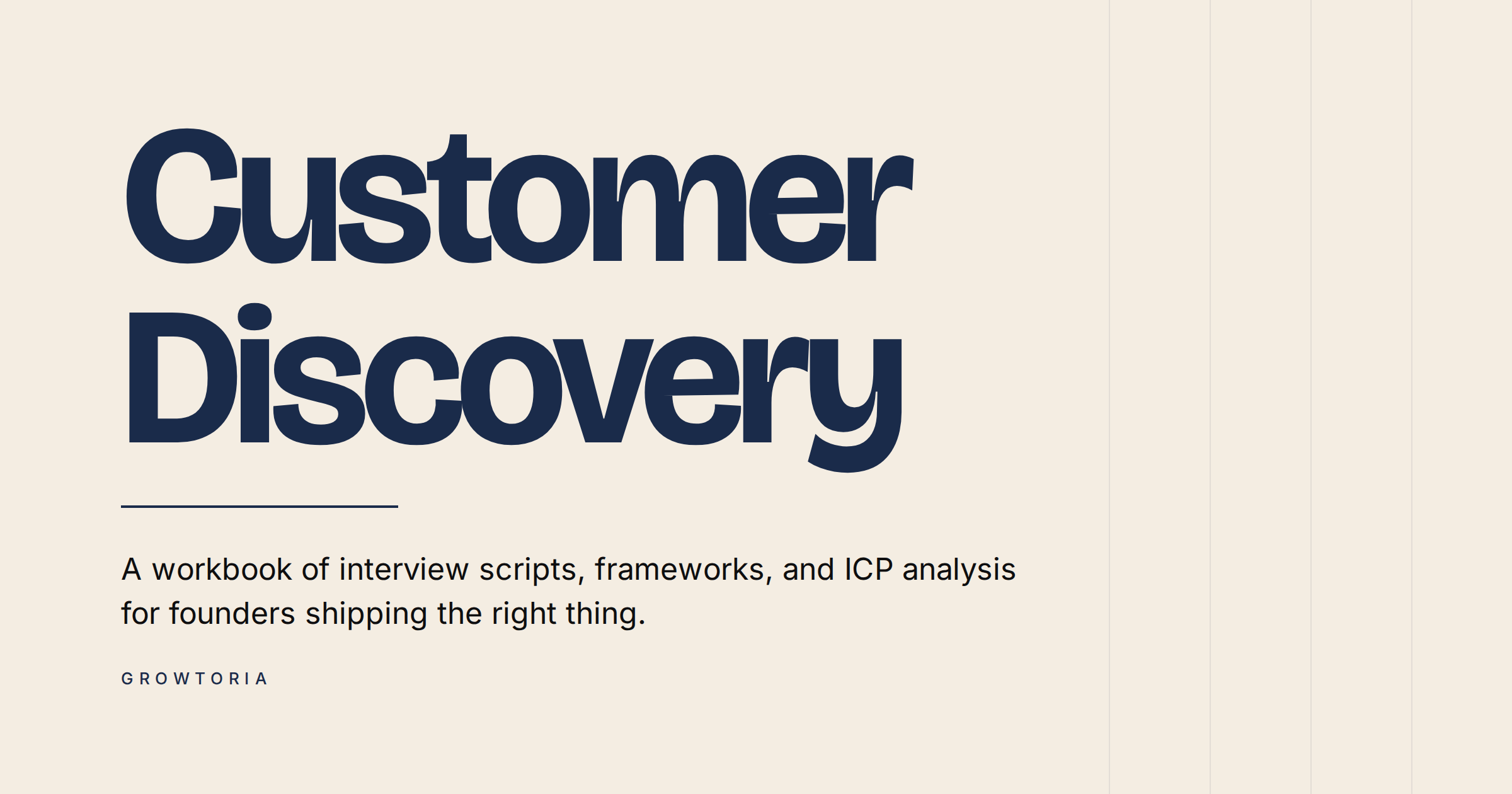 Customer Discovery

A workbook of interview scripts, frameworks, and ICP analysis for founders shipping the right thing.

GROWTORIA